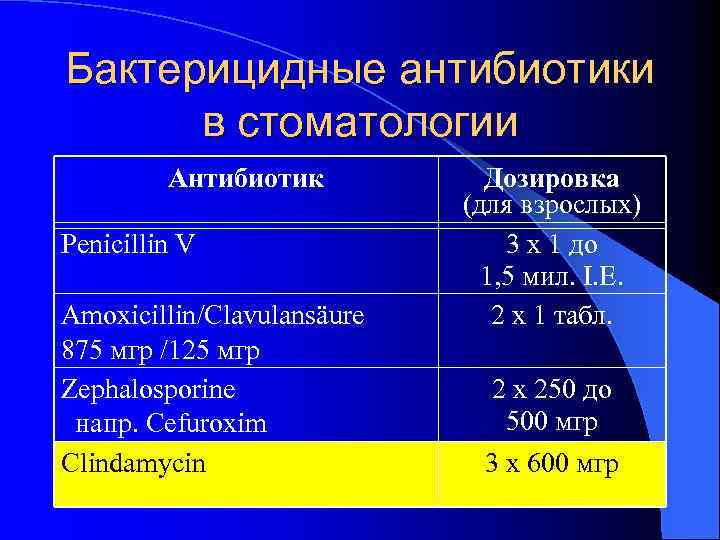 Бактерицидные антибиотики в стоматологии

| Антибиотик | Дозировка (для взрослых) |
|---|---|
| Penicillin V | 3 x 1 до 1,5 мил. I.E. |
| Amoxicillin/Clavulansäure 875 мгр /125 мгр | 2 x 1 табл. |
| Zephalosporine напр. Cefuroxim | 2 x 250 до 500 мгр |
| Clindamycin | 3 x 600 мгр |